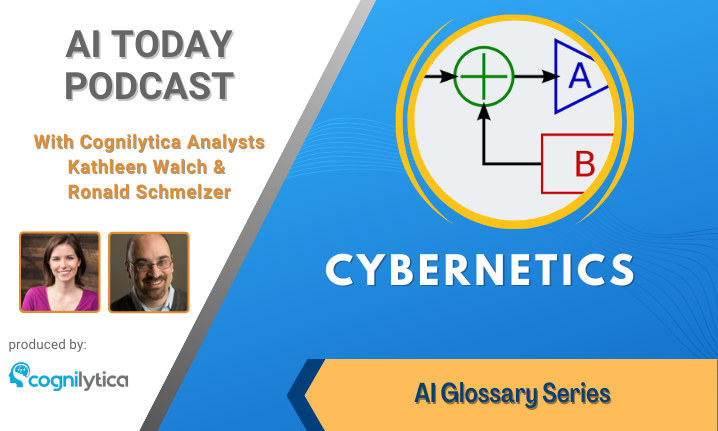 AI TODAY PODCAST

With Cognilytica Analysts Kathleen Walch & Ronald Schmelzer

produced by:

cognilytica

A

B

CYBERNETICS

AI Glossary Series